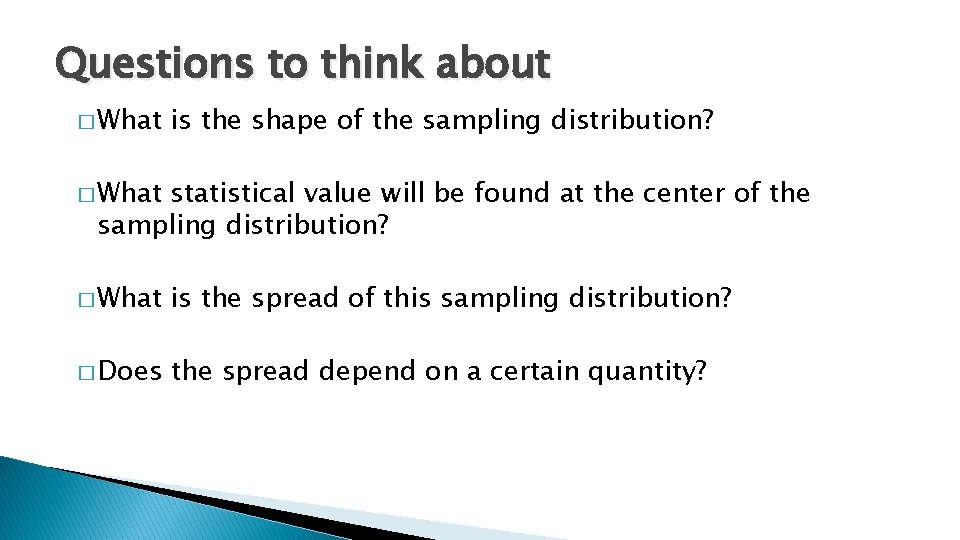 Questions to think about

□ What is the shape of the sampling distribution?

□ What statistical value will be found at the center of the sampling distribution?

□ What is the spread of this sampling distribution?

□ Does the spread depend on a certain quantity?